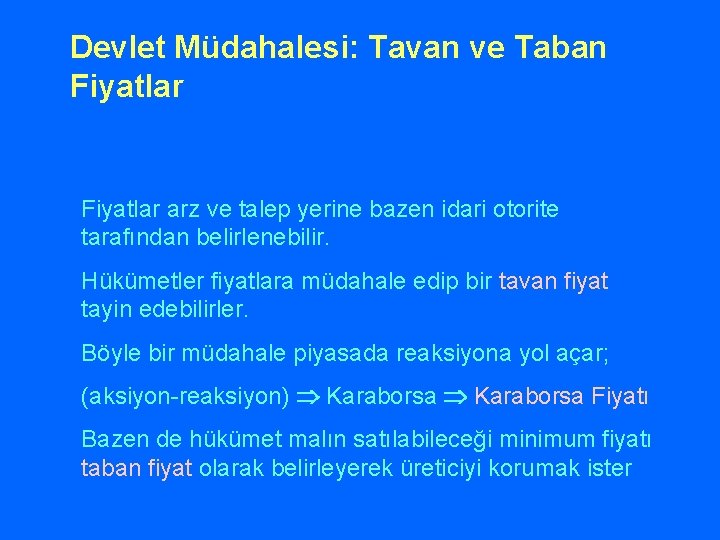 Devlet Müdahalesi: Tavan ve Taban Fiyatlar

Fiyatlar arz ve talep yerine bazen idari otorite tarafından belirlenebilir.

Hükümetler fiyatlara müdahale edip bir tavan fiyat tayin edebilirler.

Böyle bir müdahale piyasada reaksiyona yol açar;

(aksiyon-reaksiyon) $\Rightarrow$ Karaborsa $\Rightarrow$ Karaborsa Fiyatı

Bazen de hükümet malın satılabileceği minimum fiyatı taban fiyat olarak belirleyerek üreticiyi korumak ister